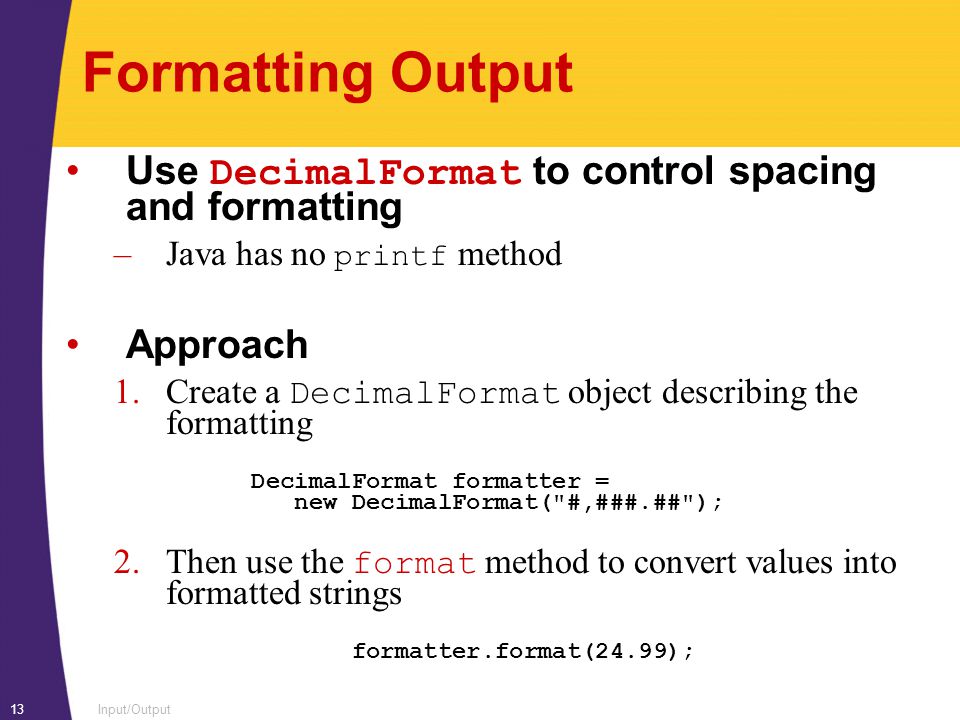 Formatting Output

• Use DecimalFormat to control spacing and formatting

– Java has no printf method

• Approach

1. Create a DecimalFormat object describing the formatting

DecimalFormat formatter =
   new DecimalFormat("#,###.##");

2. Then use the format method to convert values into formatted strings

formatter.format(24.99);

13 Input/Output